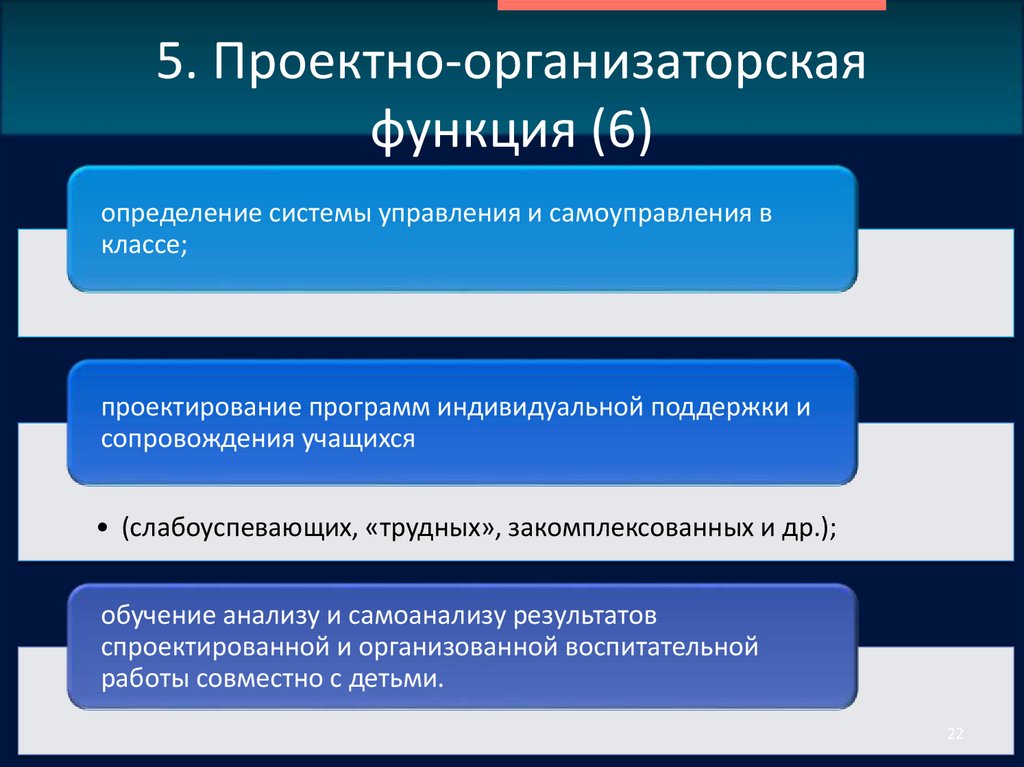 5. Проектно-организаторская функция (6)

определение системы управления и самоуправления в классе;

проектирование программ индивидуальной поддержки и сопровождения учащихся

• (слабоуспевающих, «трудных», закомплексованных и др.);

обучение анализу и самоанализу результатов спроектированной и организованной воспитательной работы совместно с детьми.

22